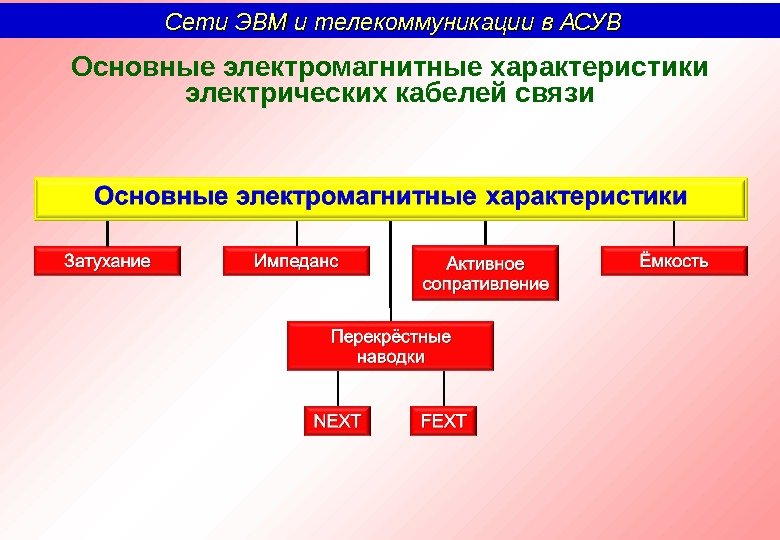 Сети ЭВМ и телекоммуникации в АСУВ

Основные электромагнитные характеристики электрических кабелей связи

Основные электромагнитные характеристики

Затухание

Импеданс

Активное сопративление

Ёмкость

Перекрёстные наводки

NEXT

FEXT